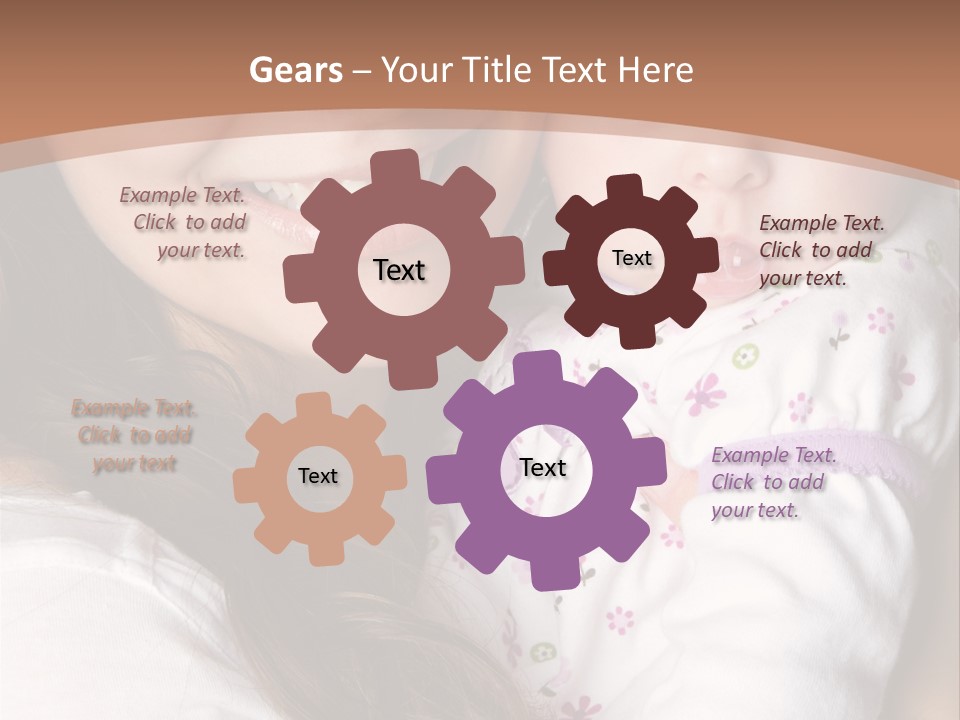 Gears – Your Title Text Here

Example Text. Click to add your text.

Text

Text

Example Text. Click to add your text.

Example Text. Click to add your text

Text

Text

Example Text. Click to add your text.